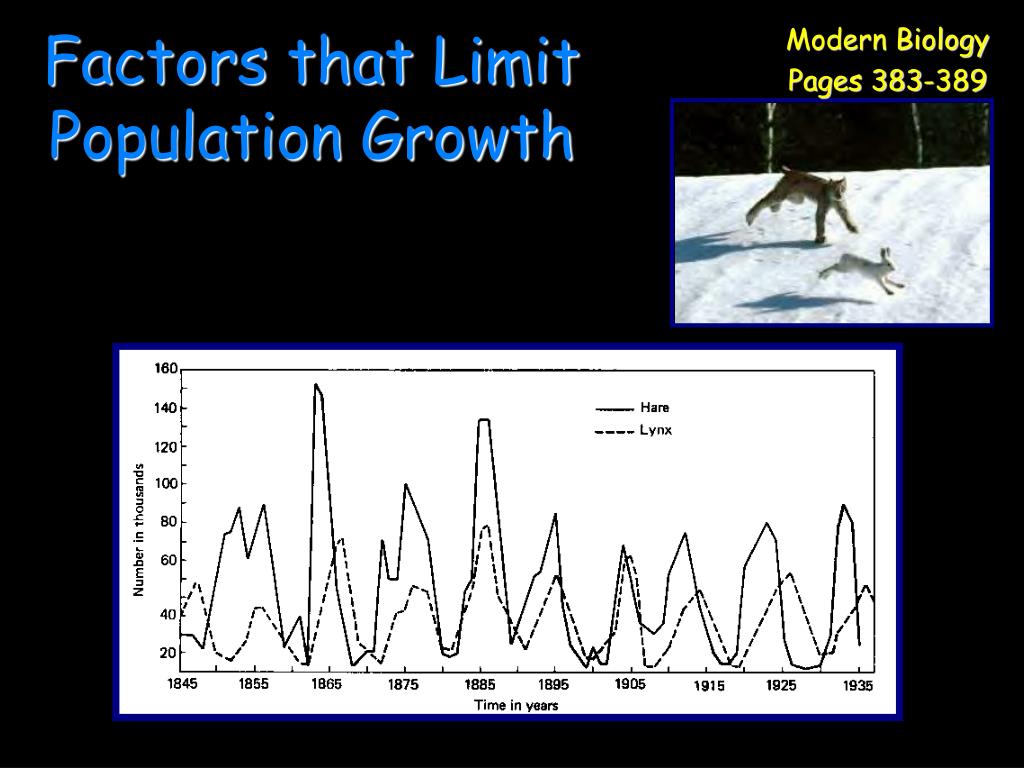 Factors that Limit Population Growth

Modern Biology
Pages 383-389

160
140
120
100
80
60
40
20

Number in thousands

Hare
Lynx

1845 1855 1865 1875 1885 1895 1905 1915 1925 1935

Time in years